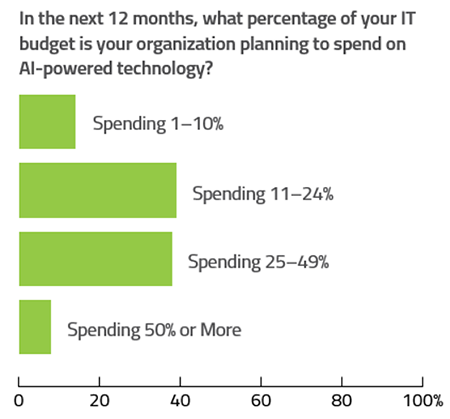 In the next 12 months, what percentage of your IT budget is your organization planning to spend on AI-powered technology?

Spending 1–10%

Spending 11–24%

Spending 25–49%

Spending 50% or More

0
20
40
60
80
100%